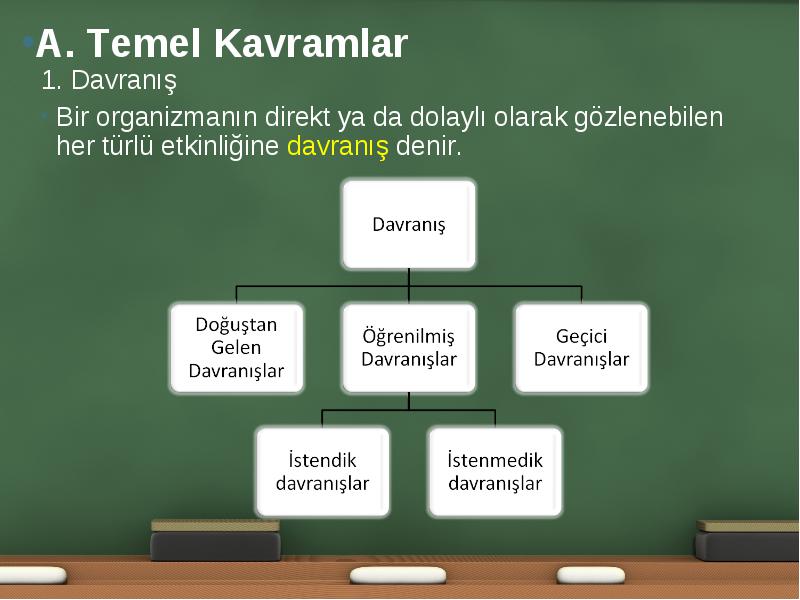 A. Temel Kavramlar

1. Davranış

Bir organizmanın direkt ya da dolaylı olarak gözlenebilen her türlü etkinliğine davranış denir.

Davranış

Doğuştan Gelen Davranışlar

Öğrenilmiş Davranışlar

Geçici Davranışlar

İstendik davranışlar

İstenmedik davranışlar